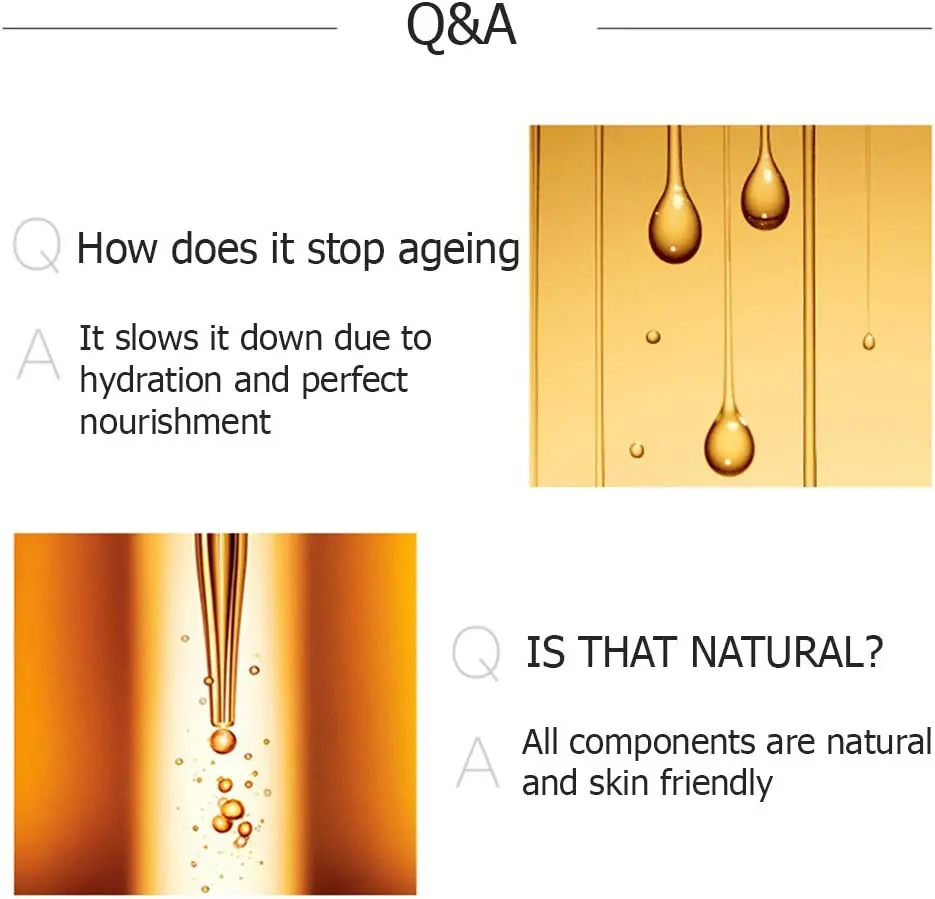 Q&A

Q How does it stop ageing

A It slows it down due to hydration and perfect nourishment

Q IS THAT NATURAL?

A All components are natural and skin friendly